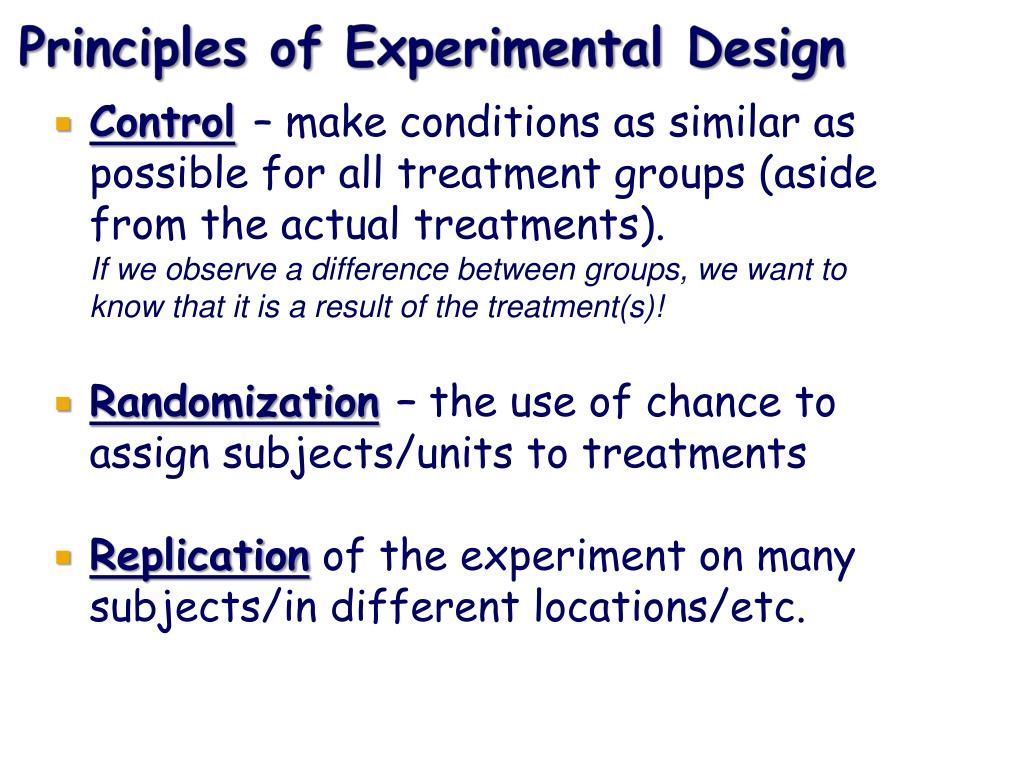 Principles of Experimental Design

Control – make conditions as similar as possible for all treatment groups (aside from the actual treatments).
If we observe a difference between groups, we want to know that it is a result of the treatment(s)!

Randomization – the use of chance to assign subjects/units to treatments

Replication of the experiment on many subjects/in different locations/etc.